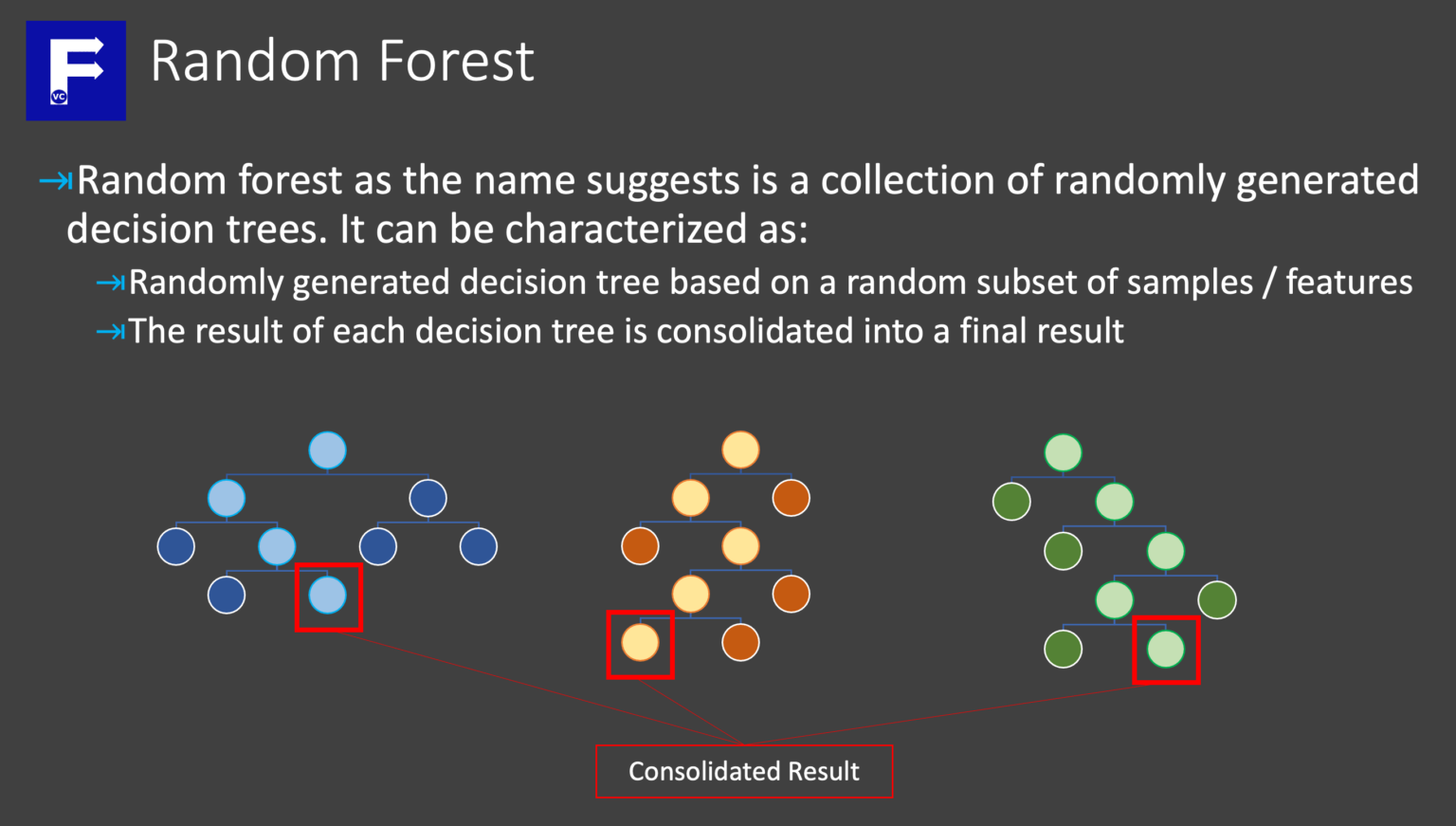 F VC

Random Forest

→Random forest as the name suggests is a collection of randomly generated decision trees. It can be characterized as:

→Randomly generated decision tree based on a random subset of samples / features

→The result of each decision tree is consolidated into a final result

Consolidated Result